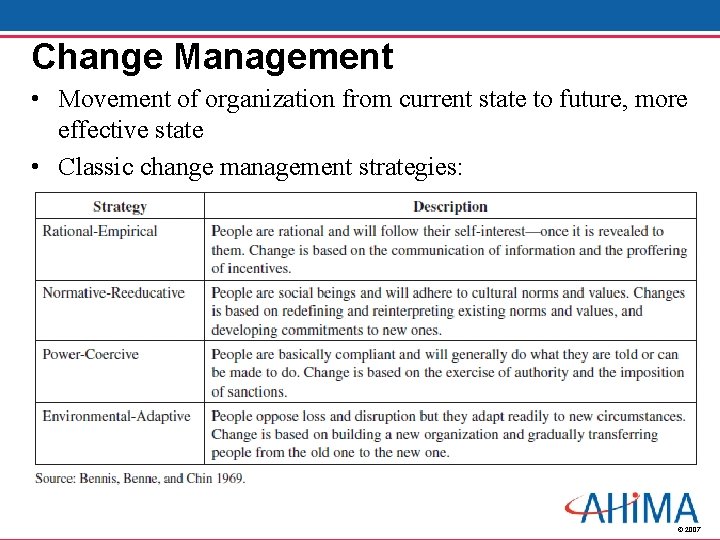 Change Management

• Movement of organization from current state to future, more effective state

• Classic change management strategies:

| Strategy | Description |
|---|---|
| Rational-Empirical | People are rational and will follow their self-interest—once it is revealed to them. Change is based on the communication of information and the proffering of incentives. |
| Normative-Reeducative | People are social beings and will adhere to cultural norms and values. Changes is based on redefining and reinterpreting existing norms and values, and developing commitments to new ones. |
| Power-Coercive | People are basically compliant and will generally do what they are told or can be made to do. Change is based on the exercise of authority and the imposition of sanctions. |
| Environmental-Adaptive | People oppose loss and disruption but they adapt readily to new circumstances. Change is based on building a new organization and gradually transferring people from the old one to the new one. |

Source: Bennis, Benne, and Chin 1969.

AHIMA

© 2007